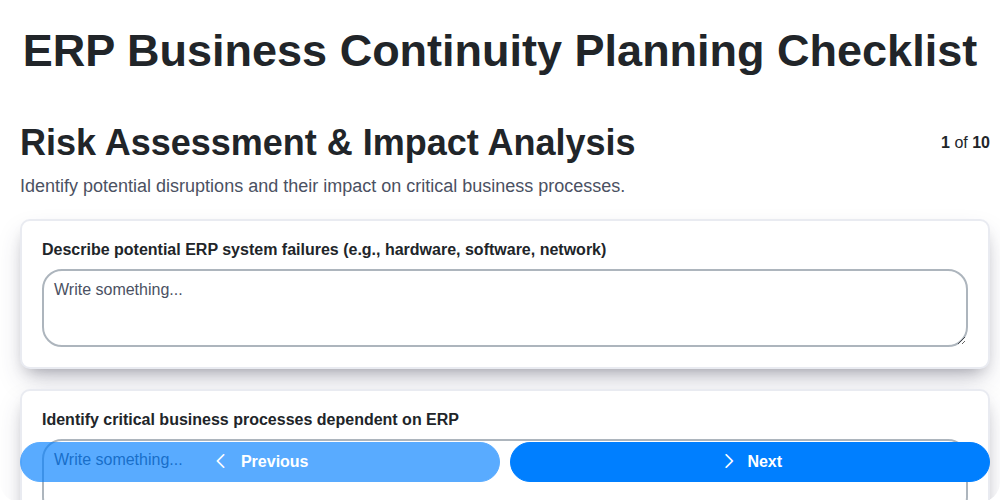 ERP Business Continuity Planning Checklist

Risk Assessment & Impact Analysis

1 of 10

Identify potential disruptions and their impact on critical business processes.

Describe potential ERP system failures (e.g., hardware, software, network)

Write something...

Identify critical business processes dependent on ERP

Write something...

Previous

Next